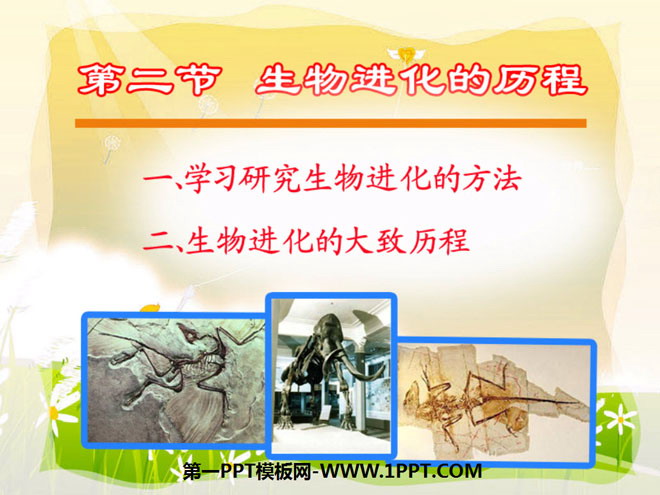 第二节 生物进化的历程

一、学习研究生物进化的方法

二、生物进化的大致历程

第一PPT模板网-WWW.1PPT.COM